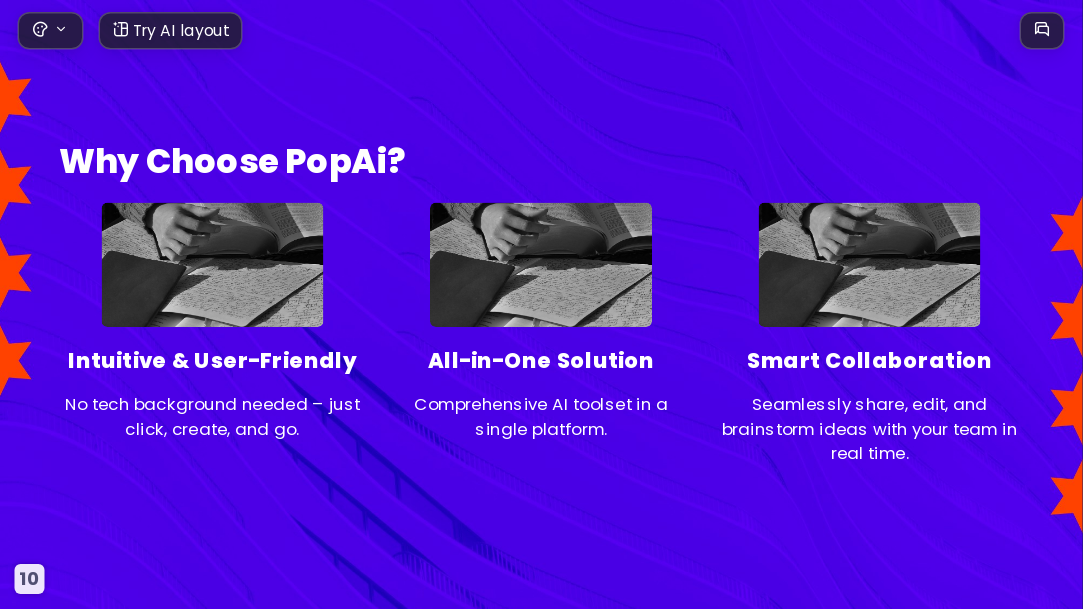 Try AI layout

Why Choose PopAi?

Intuitive & User-Friendly

No tech background needed – just click, create, and go.

All-in-One Solution

Comprehensive AI toolset in a single platform.

Smart Collaboration

Seamlessly share, edit, and brainstorm ideas with your team in real time.

10